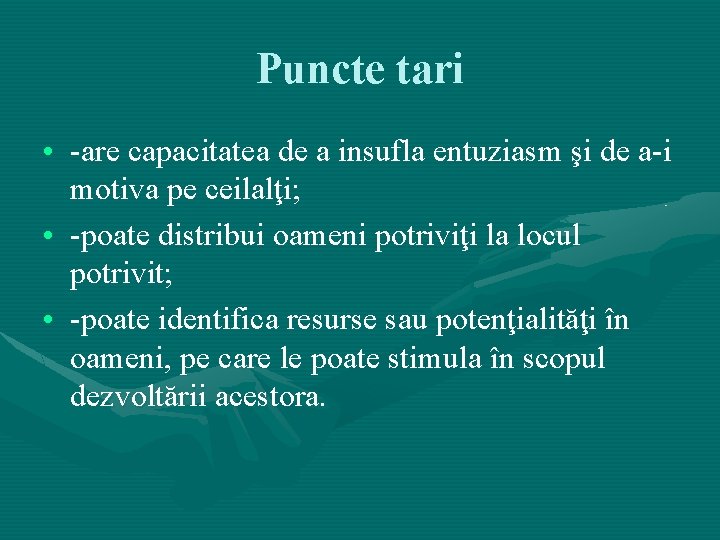 Puncte tari

• -are capacitatea de a insufla entuziasm şi de a-i motiva pe ceilalţi;
• -poate distribui oameni potriviţi la locul potrivit;
• -poate identifica resurse sau potenţialităţi în oameni, pe care le poate stimula în scopul dezvoltării acestora.